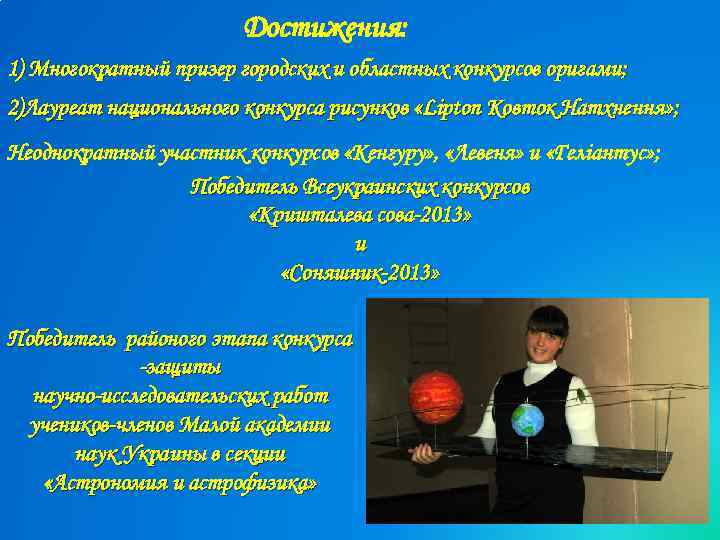 Достижения:

1) Многократный призер городских и областных конкурсов оригами;

2)Лауреат национального конкурса рисунков «Lipton Ковток Натхнення»;

Неоднократный участник конкурсов «Кенгуру», «Левеня» и «Геліантус»;

Победитель Всеукраинских конкурсов «Кришталева сова-2013» и «Соняшник-2013»

Победитель районого этапа конкурса -защиты научно-исследовательских работ учеников-членов Малой академии наук Украины в секции «Астрономия и астрофизика»